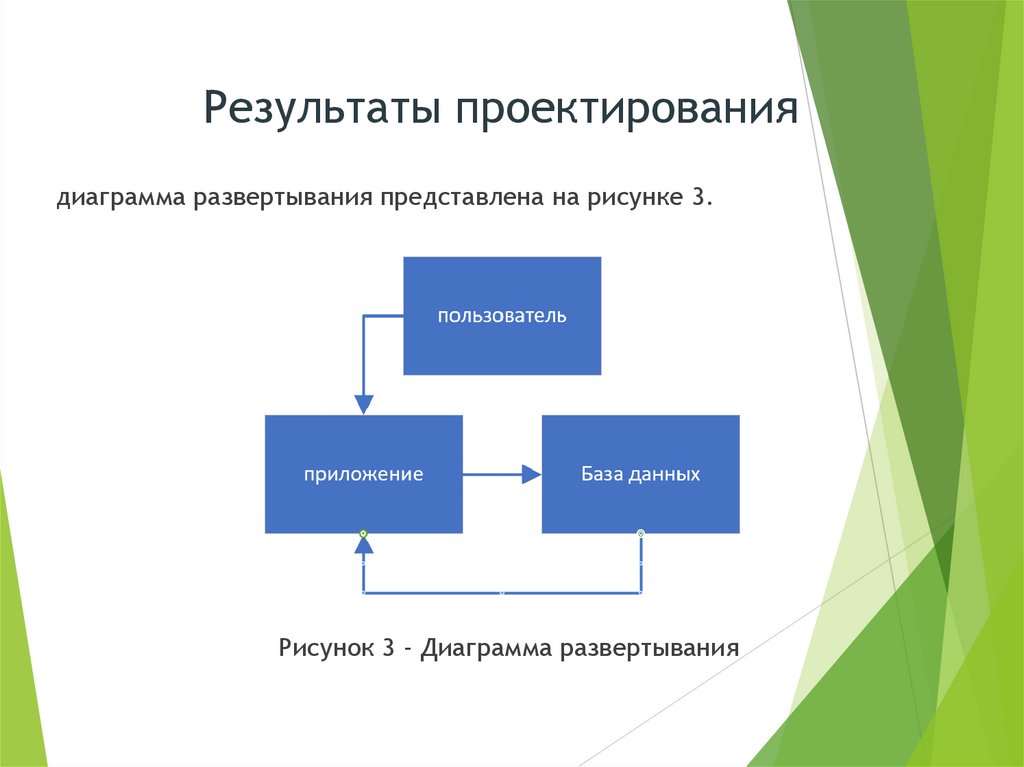 Результаты проектирования

диаграмма развертывания представлена на рисунке 3.

пользователь

приложение

База данных

Рисунок 3 - Диаграмма развертывания